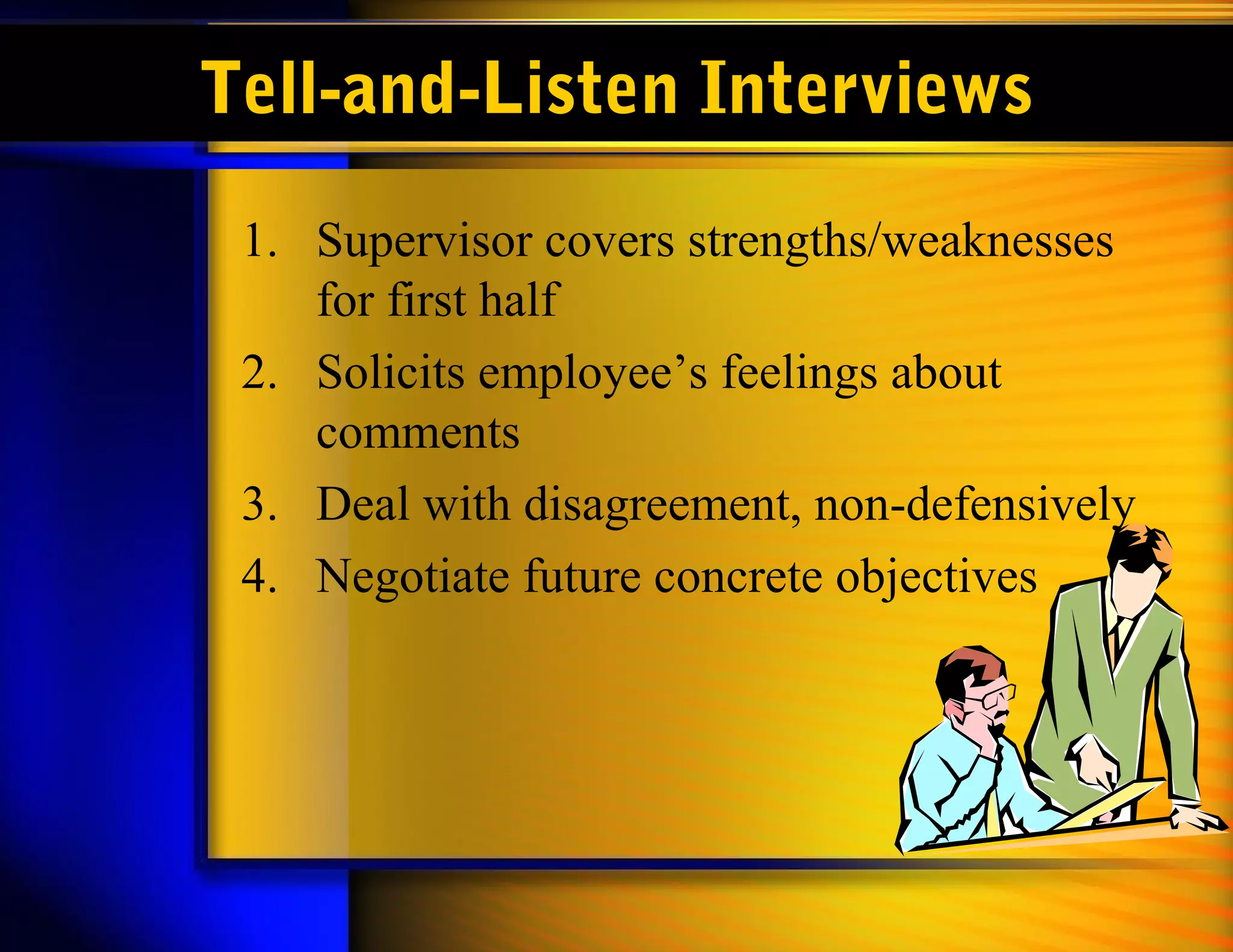 Tell-and-Listen Interviews

1. Supervisor covers strengths/weaknesses for first half
2. Solicits employee’s feelings about comments
3. Deal with disagreement, non-defensively
4. Negotiate future concrete objectives